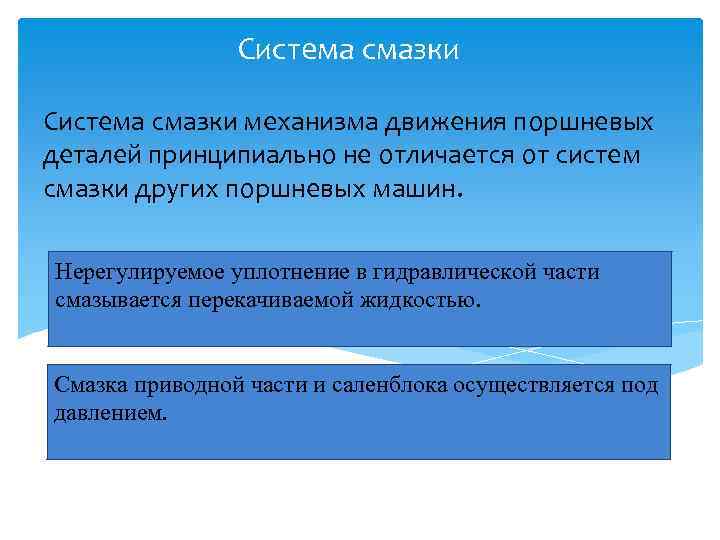 Система смазки

Система смазки механизма движения поршневых деталей принципиально не отличается от систем смазки других поршневых машин.

Нерегулируемое уплотнение в гидравлической части смазывается перекачиваемой жидкостью.

Смазка приводной части и саленблока осуществляется под давлением.